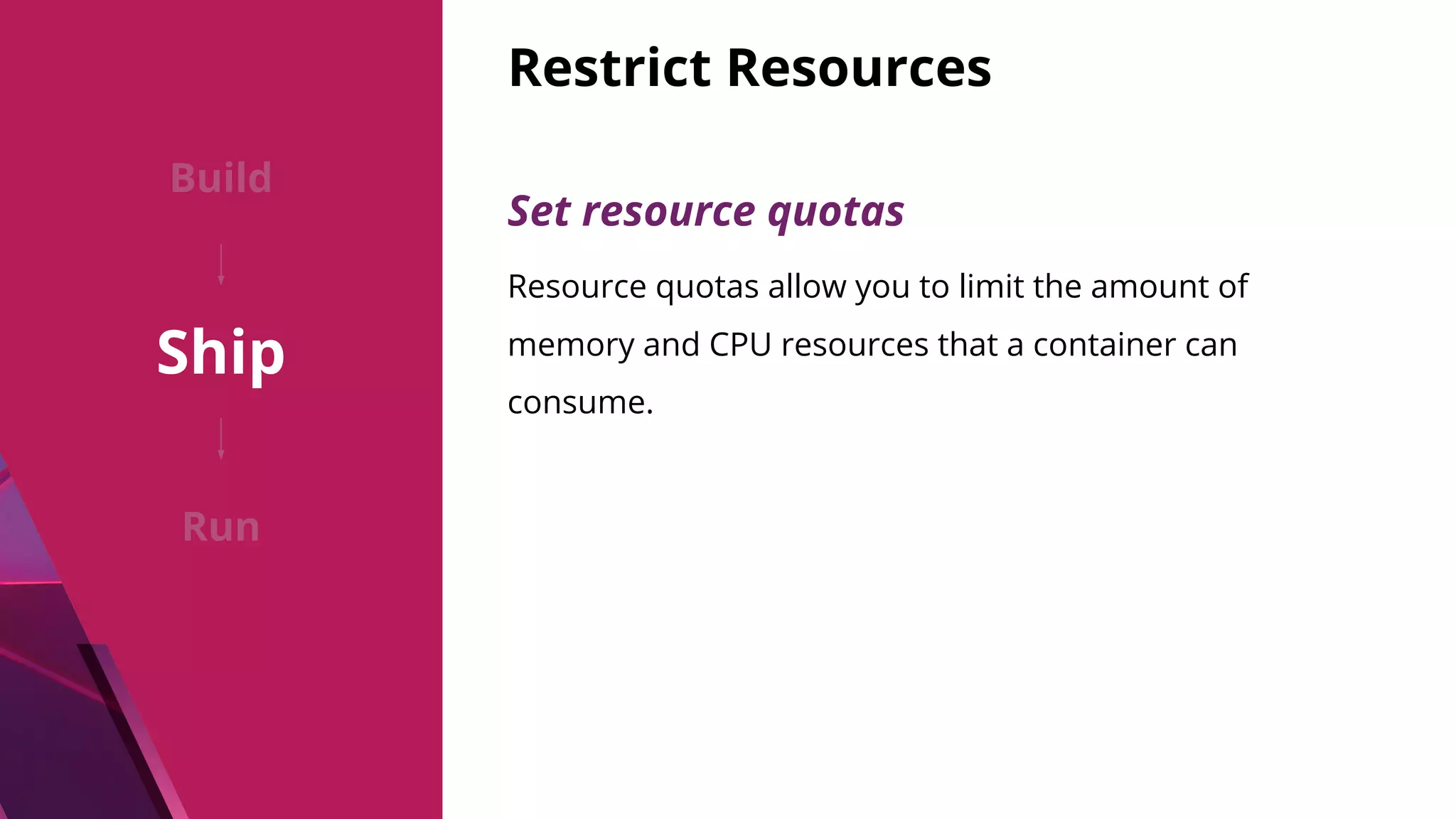 Build

Ship

Run

Restrict Resources

Set resource quotas

Resource quotas allow you to limit the amount of memory and CPU resources that a container can consume.